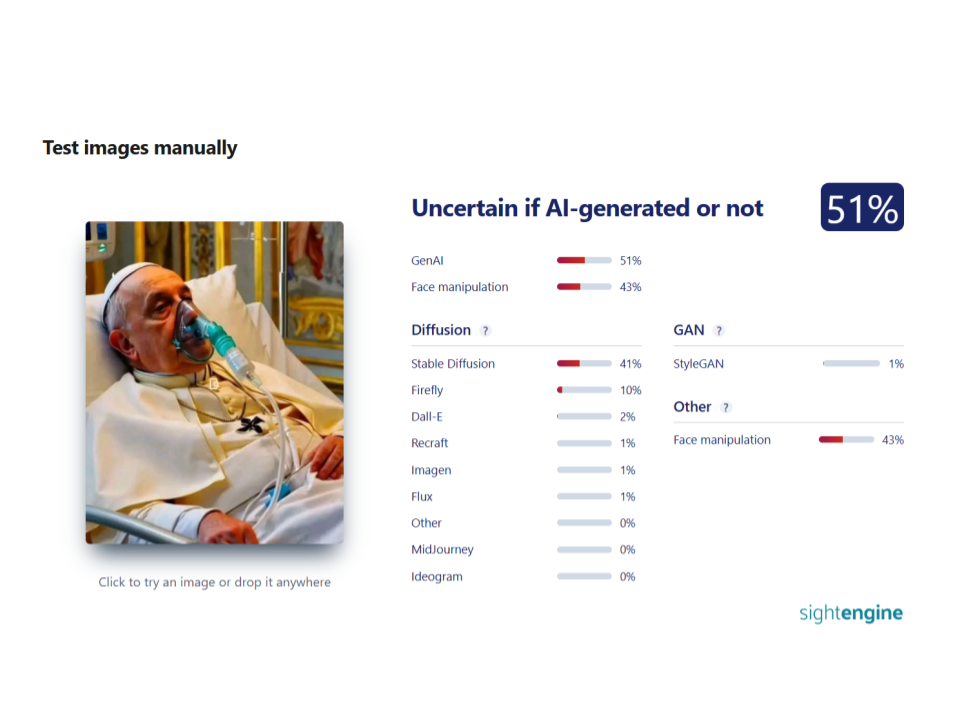 Test images manually

Click to try an image or drop it anywhere

Uncertain if AI-generated or not

51%

GenAI 51%

Face manipulation 43%

Diffusion ?

Stable Diffusion 41%

Firefly 10%

Dall-E 2%

Recraft 1%

Imagen 1%

Flux 1%

Other 0%

MidJourney 0%

Ideogram 0%

GAN ?

StyleGAN 1%

Other ?

Face manipulation 43%

sightengine